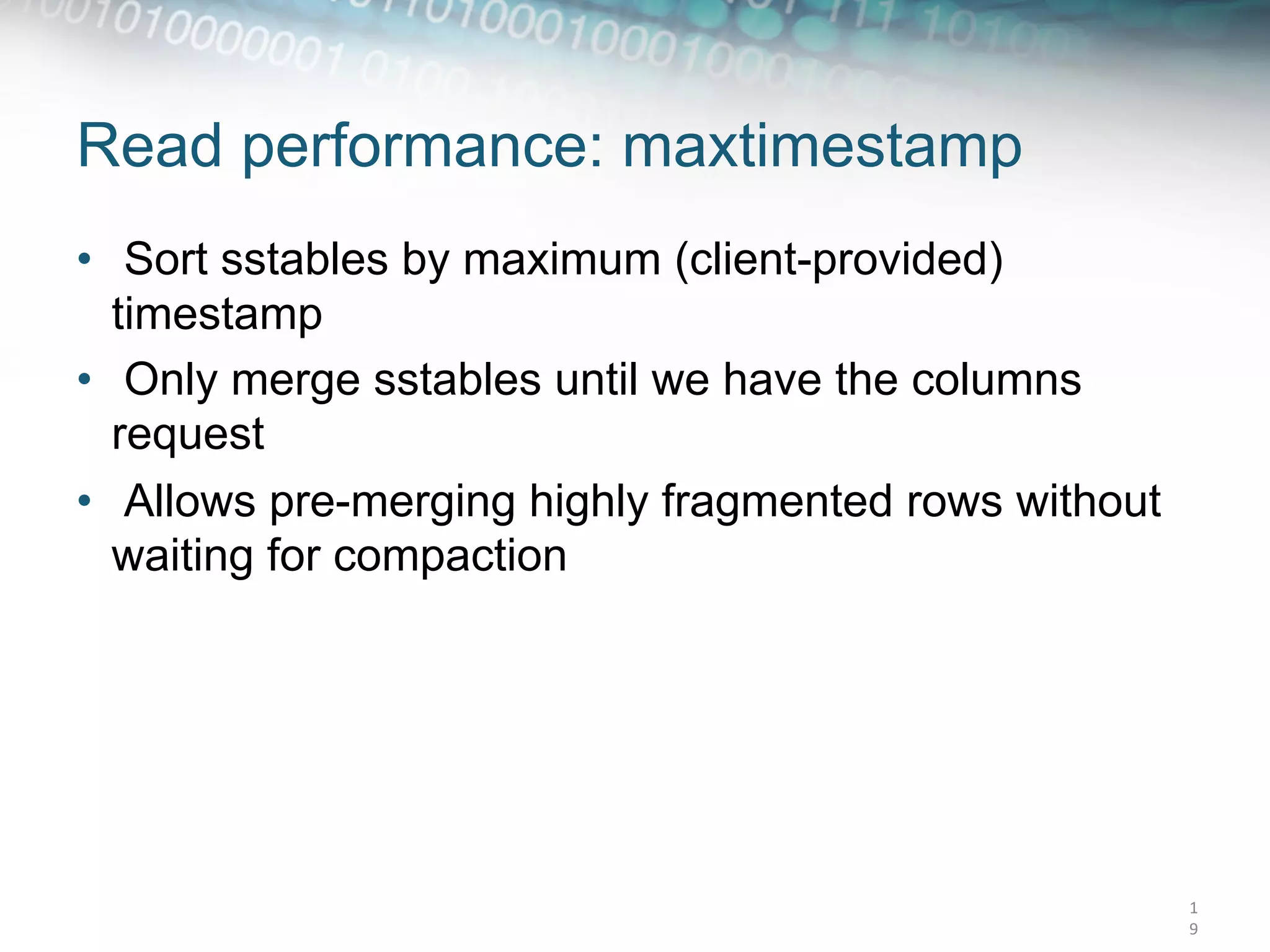 Read performance: maxtimestamp

• Sort sstables by maximum (client-provided) timestamp
• Only merge sstables until we have the columns request
• Allows pre-merging highly fragmented rows without waiting for compaction

19